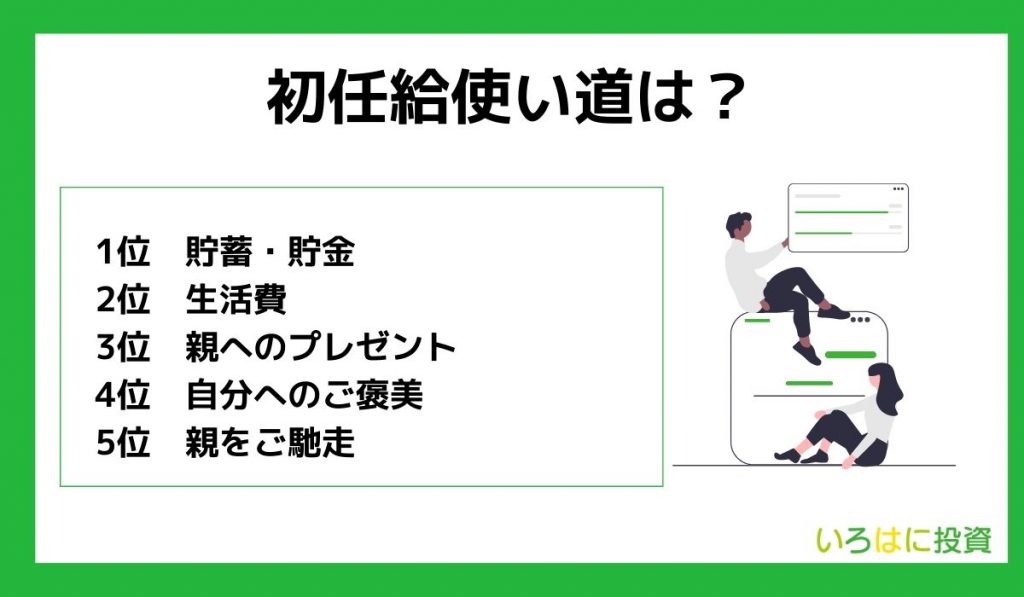 初任給使い道は？

1位　貯蓄・貯金
2位　生活費
3位　親へのプレゼント
4位　自分へのご褒美
5位　親をご馳走

いろはに投資